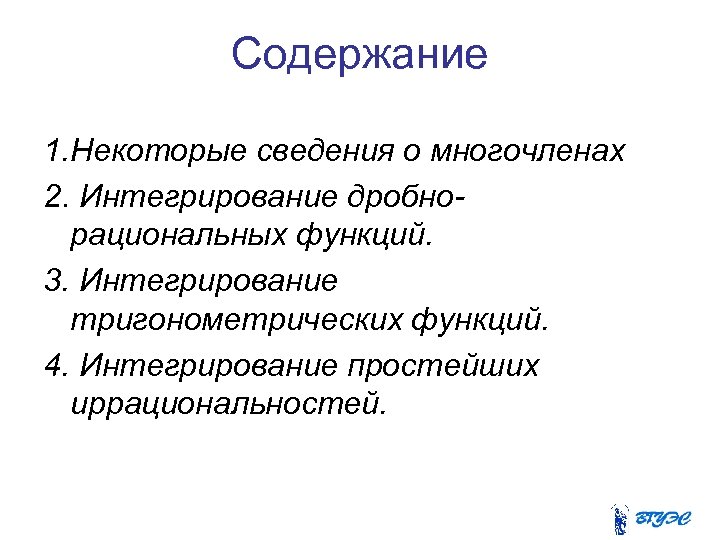 Содержание

1.Некоторые сведения о многочленах

2. Интегрирование дробно-рациональных функций.

3. Интегрирование тригонометрических функций.

4. Интегрирование простейших иррациональностей.

ВГУЭС